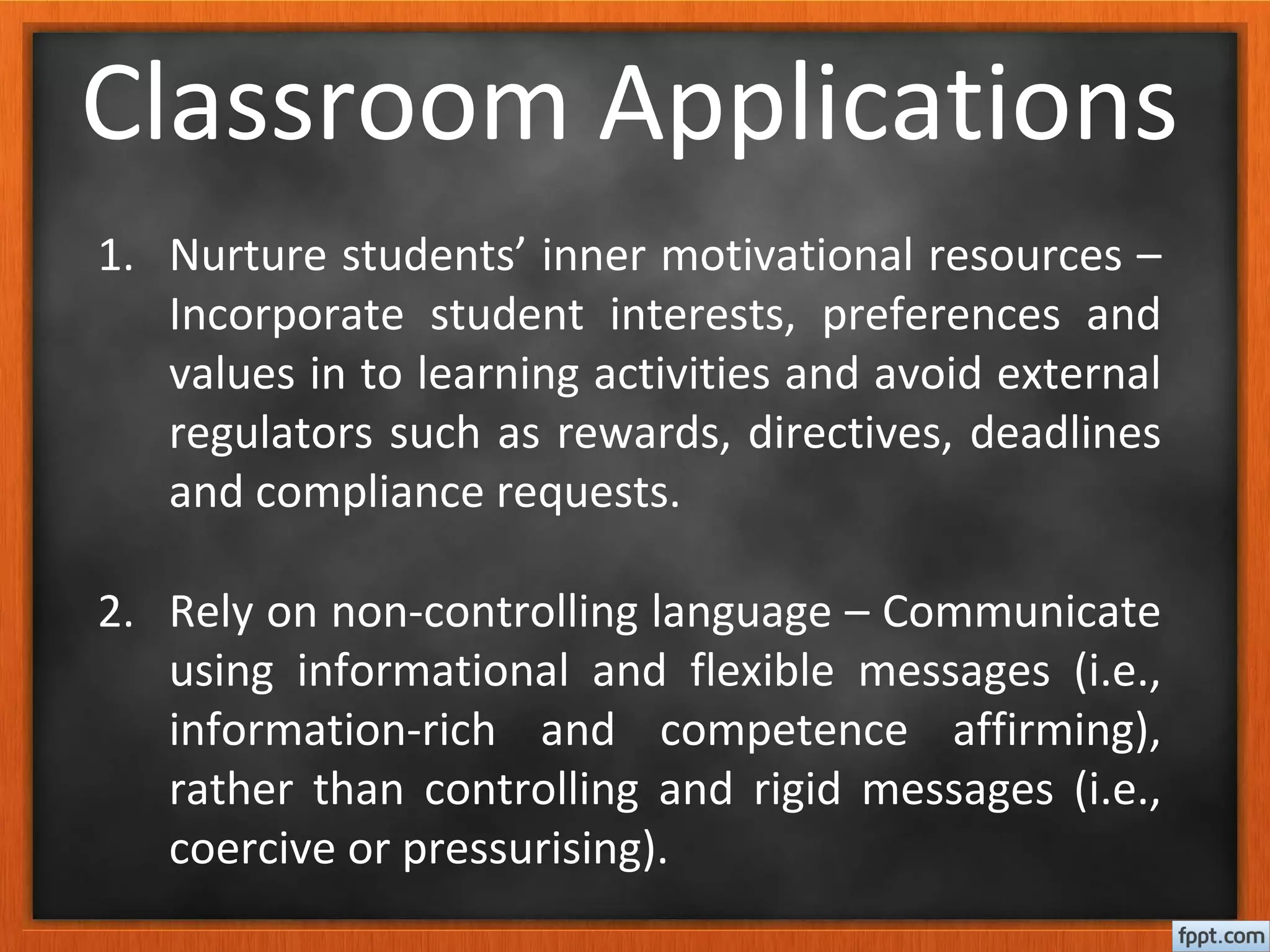 Classroom Applications

1. Nurture students’ inner motivational resources – Incorporate student interests, preferences and values in to learning activities and avoid external regulators such as rewards, directives, deadlines and compliance requests.

2. Rely on non-controlling language – Communicate using informational and flexible messages (i.e., information-rich and competence affirming), rather than controlling and rigid messages (i.e., coercive or pressurising).

fppt.com